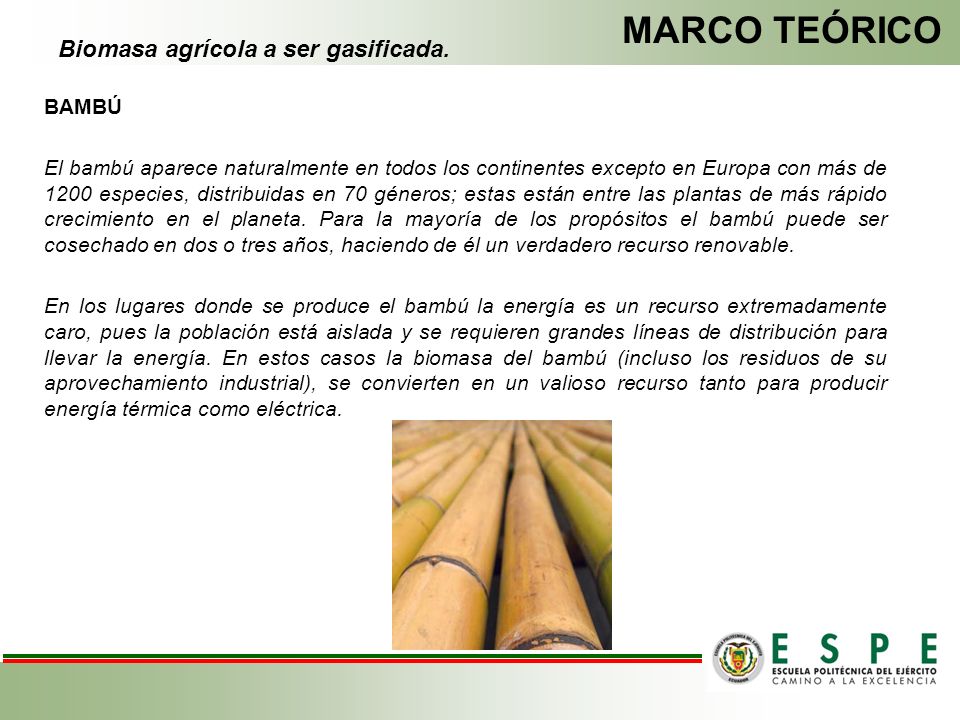 MARCO TEÓRICO

Biomasa agrícola a ser gasificada.

BAMBÚ

El bambú aparece naturalmente en todos los continentes excepto en Europa con más de 1200 especies, distribuidas en 70 géneros; estas están entre las plantas de más rápido crecimiento en el planeta. Para la mayoría de los propósitos el bambú puede ser cosechado en dos o tres años, haciendo de él un verdadero recurso renovable.

En los lugares donde se produce el bambú la energía es un recurso extremadamente caro, pues la población está aislada y se requieren grandes líneas de distribución para llevar la energía. En estos casos la biomasa del bambú (incluso los residuos de su aprovechamiento industrial), se convierten en un valioso recurso tanto para producir energía térmica como eléctrica.

ESPE
ESCUELA POLITÉCNICA DEL EJÉRCITO
CAMINO A LA EXCELENCIA